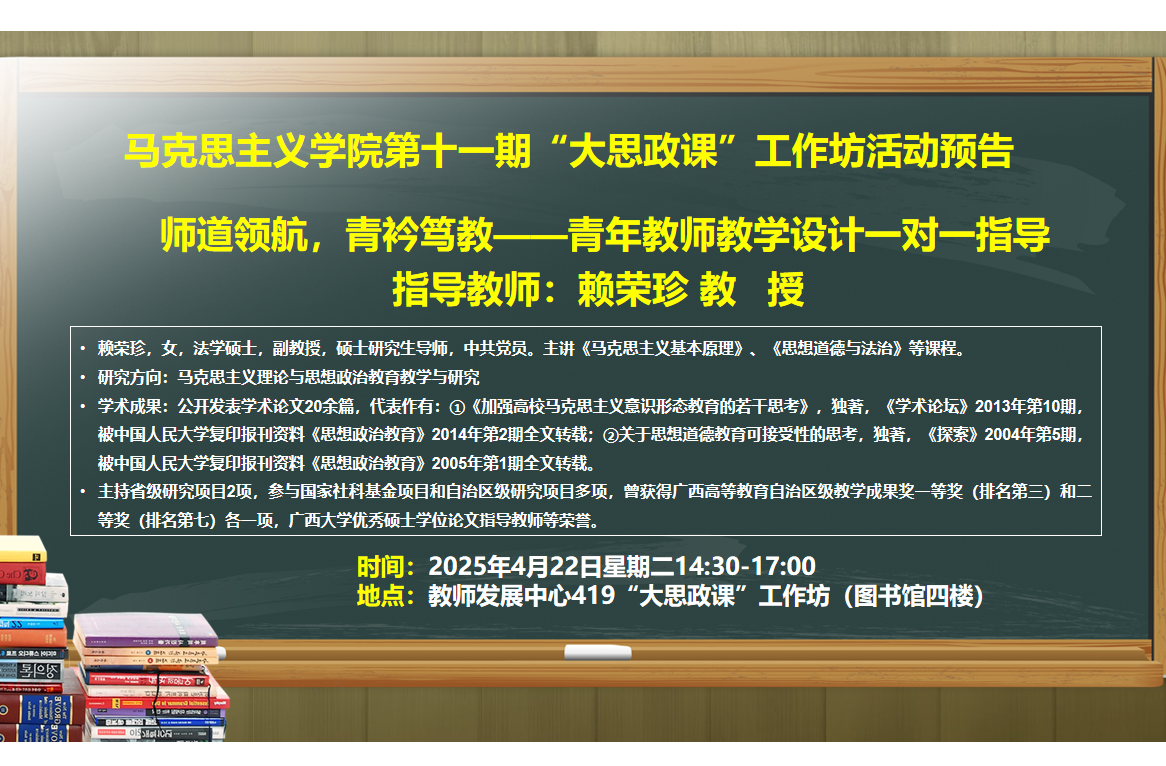 马克思主义学院第十一期“大思政课”工作坊活动预告

师道领航，青衿笃教——青年教师教学设计一对一指导
指导教师：赖荣珍 教 授

• 赖荣珍，女，法学硕士，副教授，硕士研究生导师，中共党员。主讲《马克思主义基本原理》、《思想道德与法治》等课程。
• 研究方向：马克思主义理论与思想政治教育教学与研究
• 学术成果：公开发表学术论文20余篇，代表作有：①《加强高校马克思主义意识形态教育的若干思考》，独著，《学术论坛》2013年第10期，被中国人民大学复印报刊资料《思想政治教育》2014年第2期全文转载；②关于思想道德教育可接受性的思考，独著，《探索》2004年第5期，被中国人民大学复印报刊资料《思想政治教育》2005年第1期全文转载。
• 主持省级研究项目2项，参与国家社科基金项目和自治区级研究项目多项，曾获得广西高等教育自治区级教学成果奖一等奖（排名第三）和二等奖（排名第七）各一项，广西大学优秀硕士学位论文指导教师等荣誉。

时间：2025年4月22日星期二14:30-17:00
地点：教师发展中心419“大思政课”工作坊（图书馆四楼）